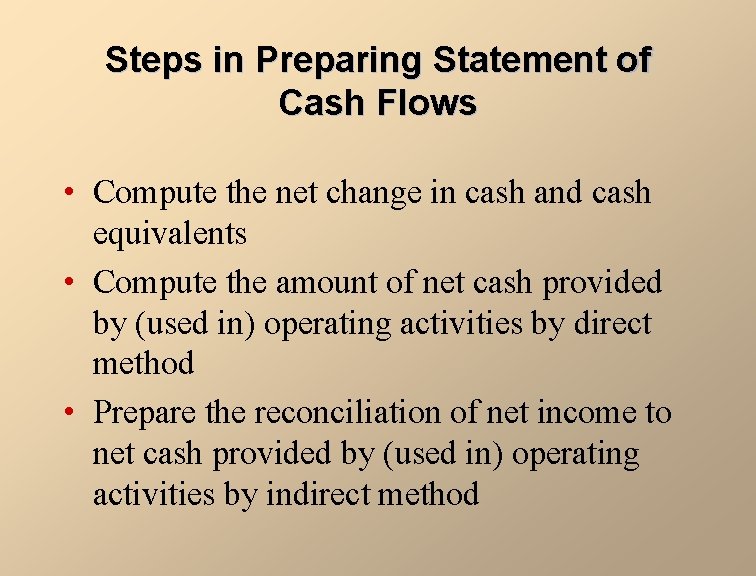 Steps in Preparing Statement of Cash Flows

• Compute the net change in cash and cash equivalents
• Compute the amount of net cash provided by (used in) operating activities by direct method
• Prepare the reconciliation of net income to net cash provided by (used in) operating activities by indirect method